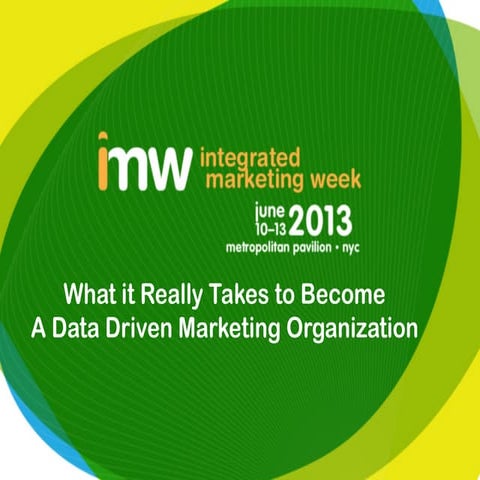 imw integrated marketing week

june 10–13 2013
metropolitan pavilion • nyc

What it Really Takes to Become
A Data Driven Marketing Organization